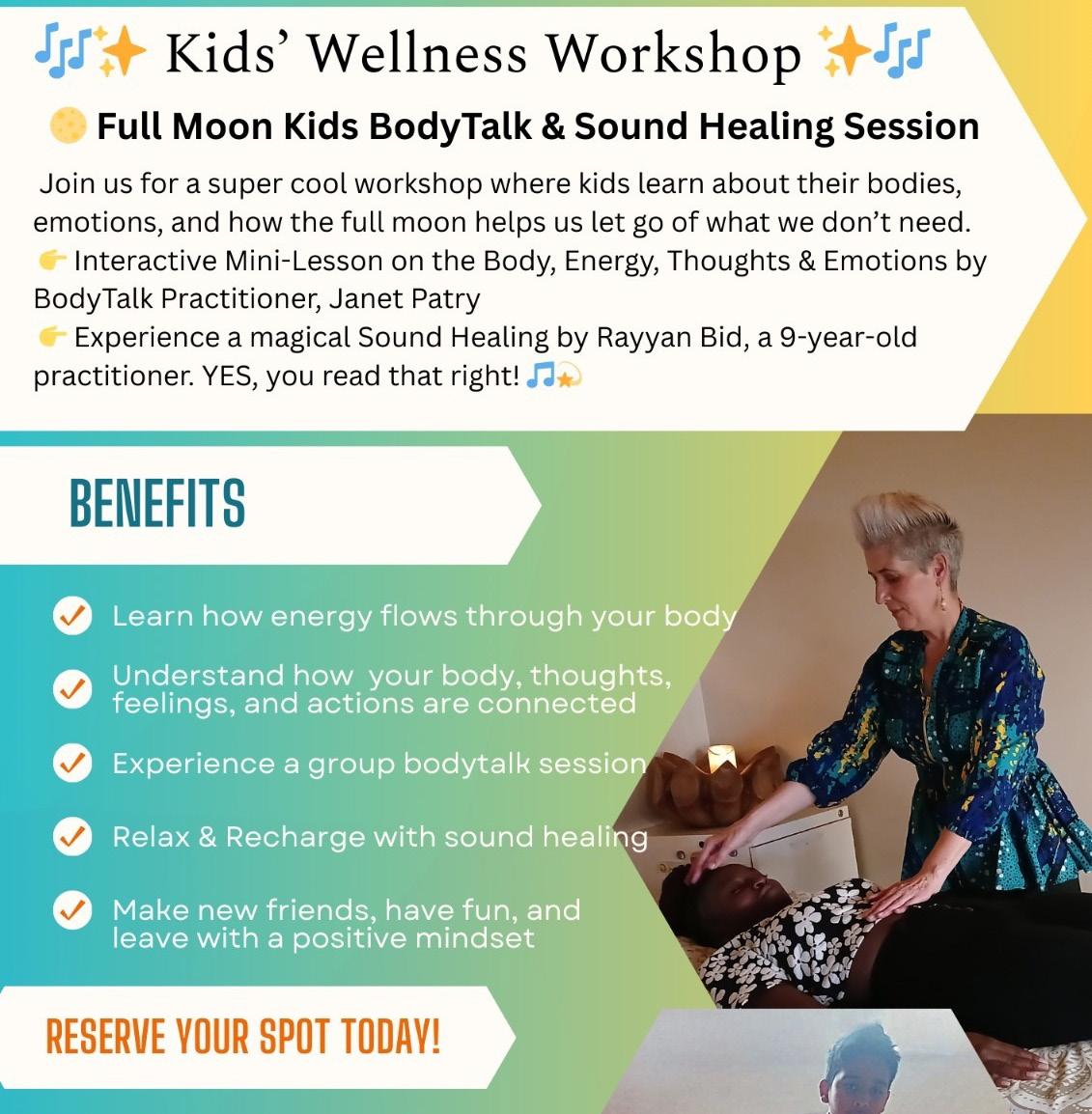 🎶✨ Kids' Wellness Workshop ✨🎶

🌕 Full Moon Kids BodyTalk & Sound Healing Session

Join us for a super cool workshop where kids learn about their bodies, emotions, and how the full moon helps us let go of what we don't need.
👉 Interactive Mini-Lesson on the Body, Energy, Thoughts & Emotions by BodyTalk Practitioner, Janet Patry
👉 Experience a magical Sound Healing by Rayyan Bid, a 9-year-old practitioner. YES, you read that right! 🎵💫

BENEFITS

Learn how energy flows through your body

Understand how your body, thoughts, feelings, and actions are connected

Experience a group bodytalk session

Relax & Recharge with sound healing

Make new friends, have fun, and leave with a positive mindset

RESERVE YOUR SPOT TODAY!